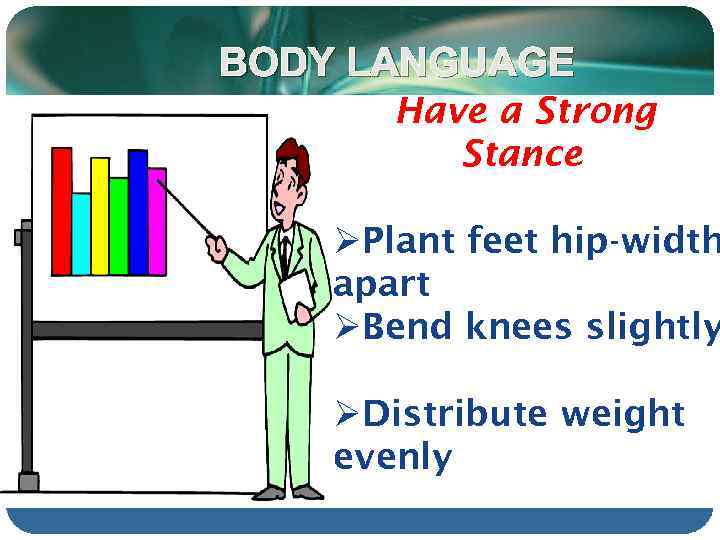 BODY LANGUAGE

Have a Strong Stance

➢Plant feet hip-width apart

➢Bend knees slightly

➢Distribute weight evenly